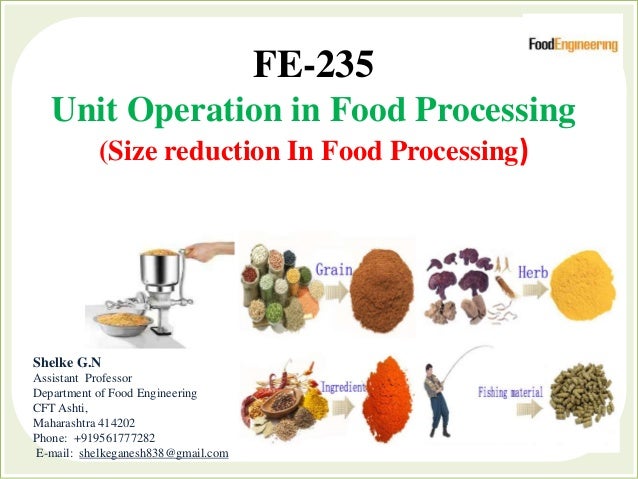 FoodEngineering

FE-235

Unit Operation in Food Processing

(Size reduction In Food Processing)

Grain

Herb

Ingredient

Fishing material

Shelke G.N
Assistant Professor
Department of Food Engineering
CFT Ashti,
Maharashtra 414202
Phone: +919561777282
E-mail: shelkeganesh838@gmail.com